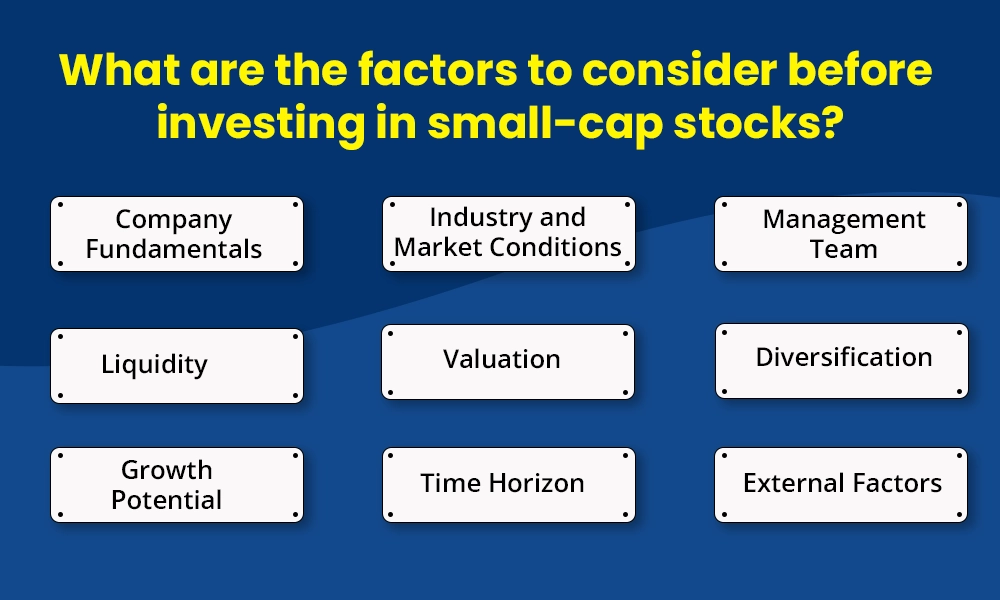 What are the factors to consider before investing in small-cap stocks?

Company Fundamentals

Industry and Market Conditions

Management Team

Liquidity

Valuation

Diversification

Growth Potential

Time Horizon

External Factors